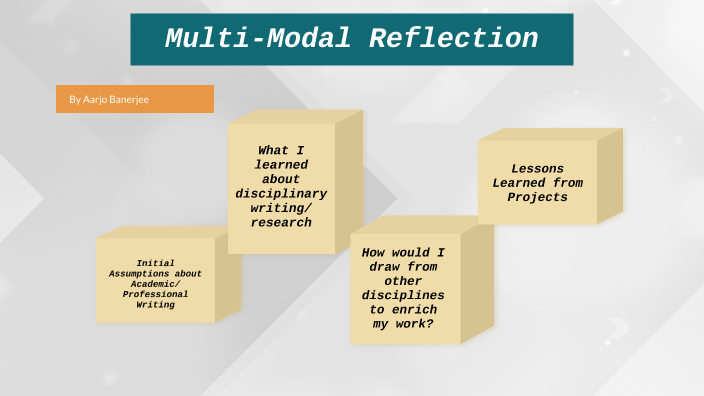 Multi-Modal Reflection

By Aarjo Banerjee

Initial Assumptions about Academic/ Professional Writing

What I learned about disciplinary writing/ research

How would I draw from other disciplines to enrich my work?

Lessons Learned from Projects